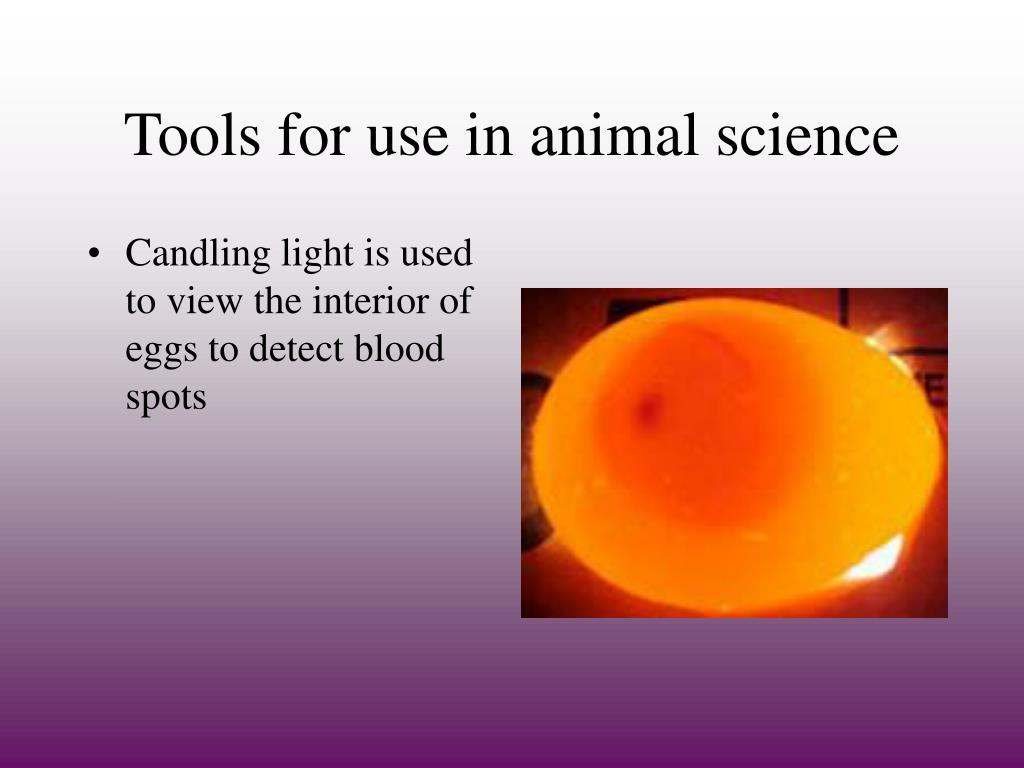 Tools for use in animal science

• Candling light is used to view the interior of eggs to detect blood spots